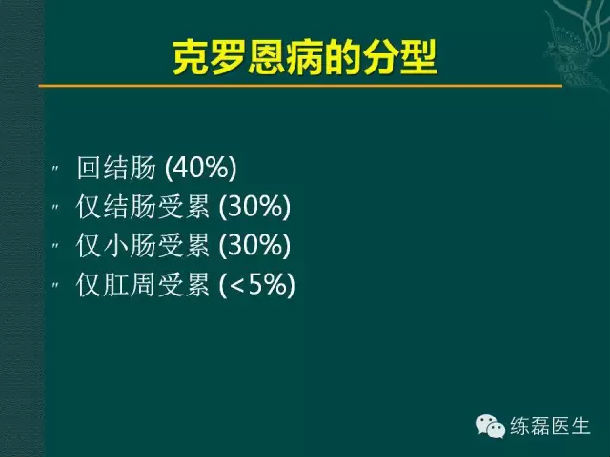 克罗恩病的分型

" 回结肠 (40%)
" 仅结肠受累 (30%)
" 仅小肠受累 (30%)
" 仅肛周受累 (<5%)

练磊医生